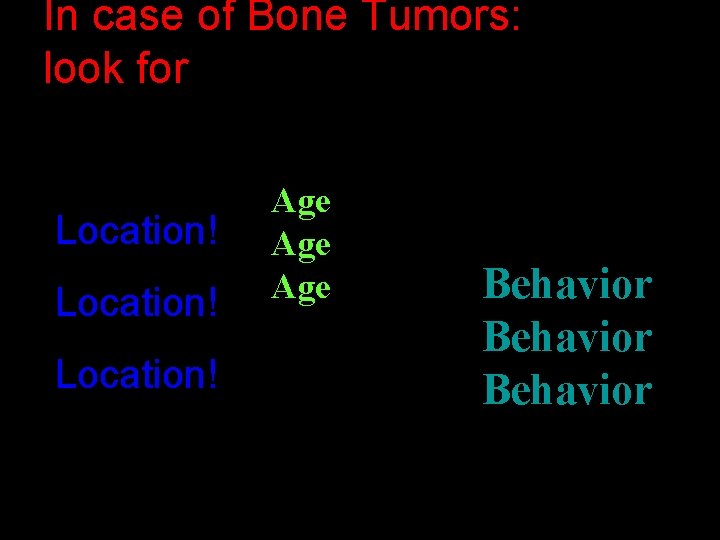 In case of Bone Tumors: look for

Location!
Location!
Location!

Age
Age
Age

Behavior
Behavior
Behavior